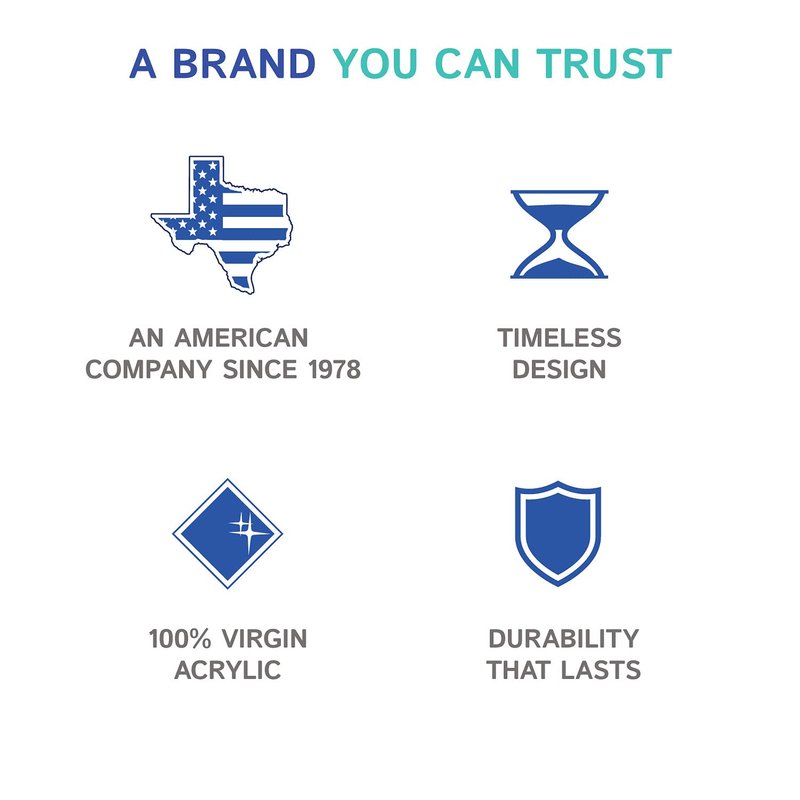 A BRAND YOU CAN TRUST

AN AMERICAN COMPANY SINCE 1978

TIMELESS DESIGN

100% VIRGIN ACRYLIC

DURABILITY THAT LASTS